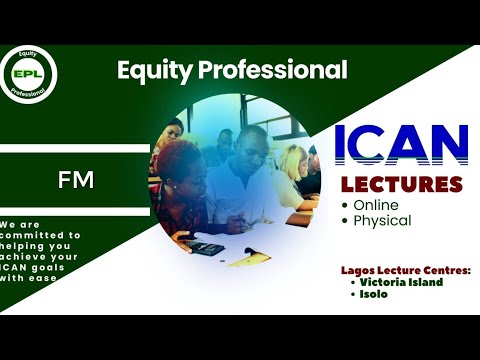 Equity
EPL
Professional

Equity Professional

FM

We are committed to helping you achieve your ICAN goals with ease

ICAN

LECTURES
• Online
• Physical

Lagos Lecture Centres:
• Victoria Island
• Isolo